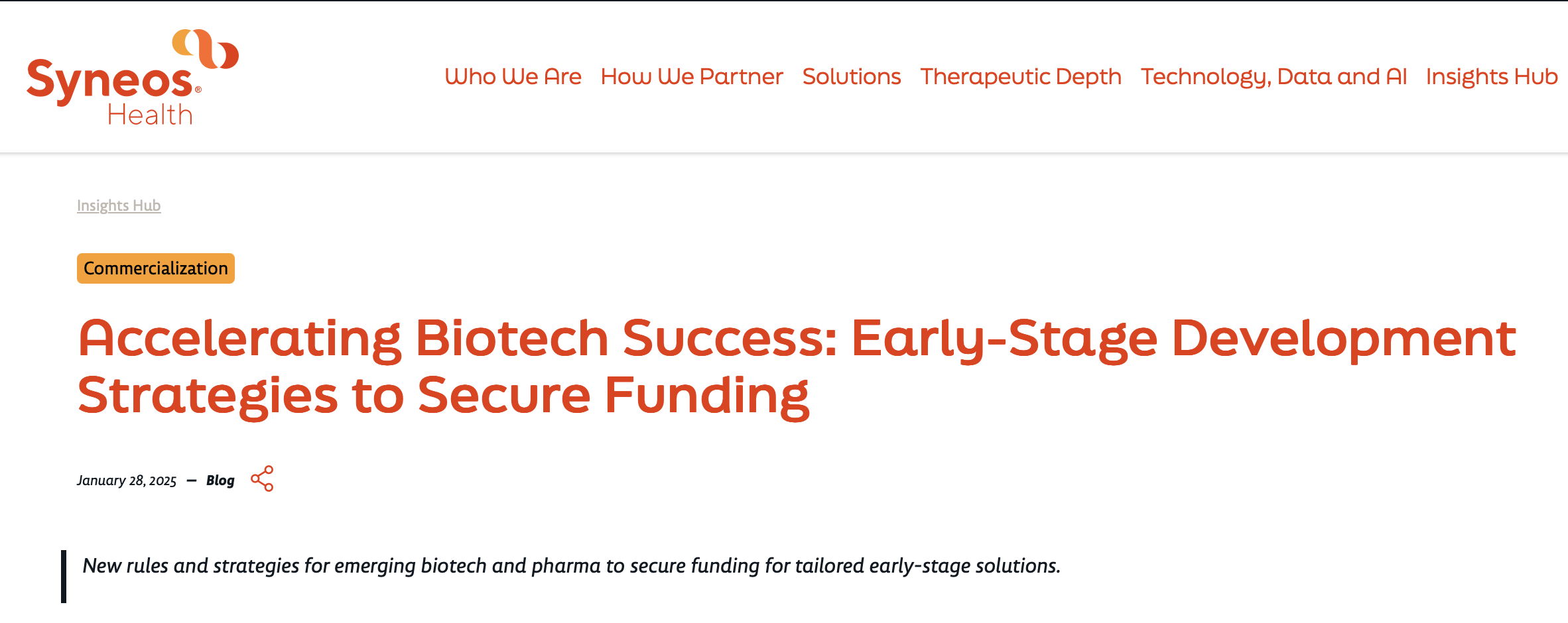 Syneos® Health

Who We Are How We Partner Solutions Therapeutic Depth Technology, Data and AI Insights Hub

Insights Hub

Commercialization

Accelerating Biotech Success: Early-Stage Development Strategies to Secure Funding

January 28, 2025 — Blog

New rules and strategies for emerging biotech and pharma to secure funding for tailored early-stage solutions.